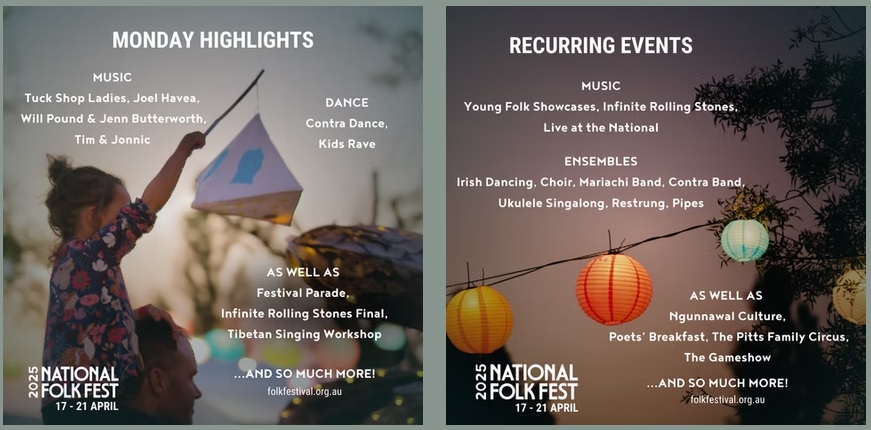 MONDAY HIGHLIGHTS

MUSIC
Tuck Shop Ladies, Joel Havea, Will Pound & Jenn Butterworth, Tim & Jonnic

DANCE
Contra Dance, Kids Rave

AS WELL AS
Festival Parade, Infinite Rolling Stones Final, Tibetan Singing Workshop

...AND SO MUCH MORE!
folkfestival.org.au

2025 NATIONAL FOLK FEST
17 - 21 APRIL

RECURRING EVENTS

MUSIC
Young Folk Showcases, Infinite Rolling Stones, Live at the National

ENSEMBLES
Irish Dancing, Choir, Mariachi Band, Contra Band, Ukulele Singalong, Restrung, Pipes

AS WELL AS
Ngunnawal Culture, Poets' Breakfast, The Pitts Family Circus, The Gameshow

...AND SO MUCH MORE!
folkfestival.org.au

2025 NATIONAL FOLK FEST
17 - 21 APRIL